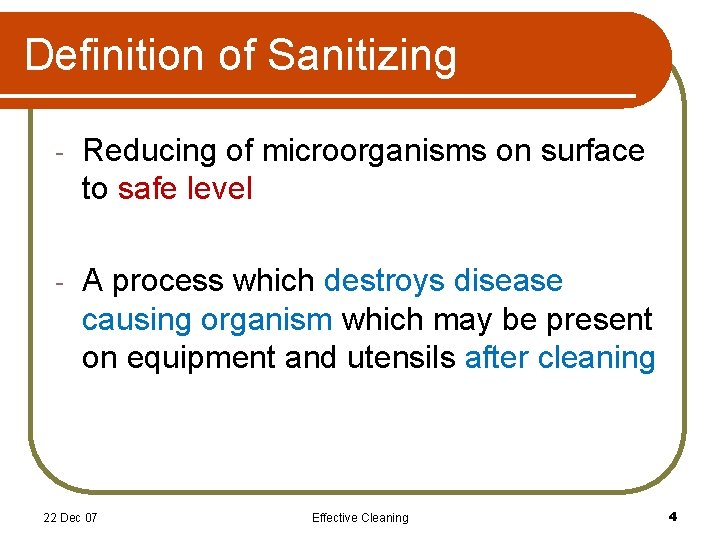 Definition of Sanitizing

- Reducing of microorganisms on surface to safe level

- A process which destroys disease causing organism which may be present on equipment and utensils after cleaning

22 Dec 07

Effective Cleaning

4